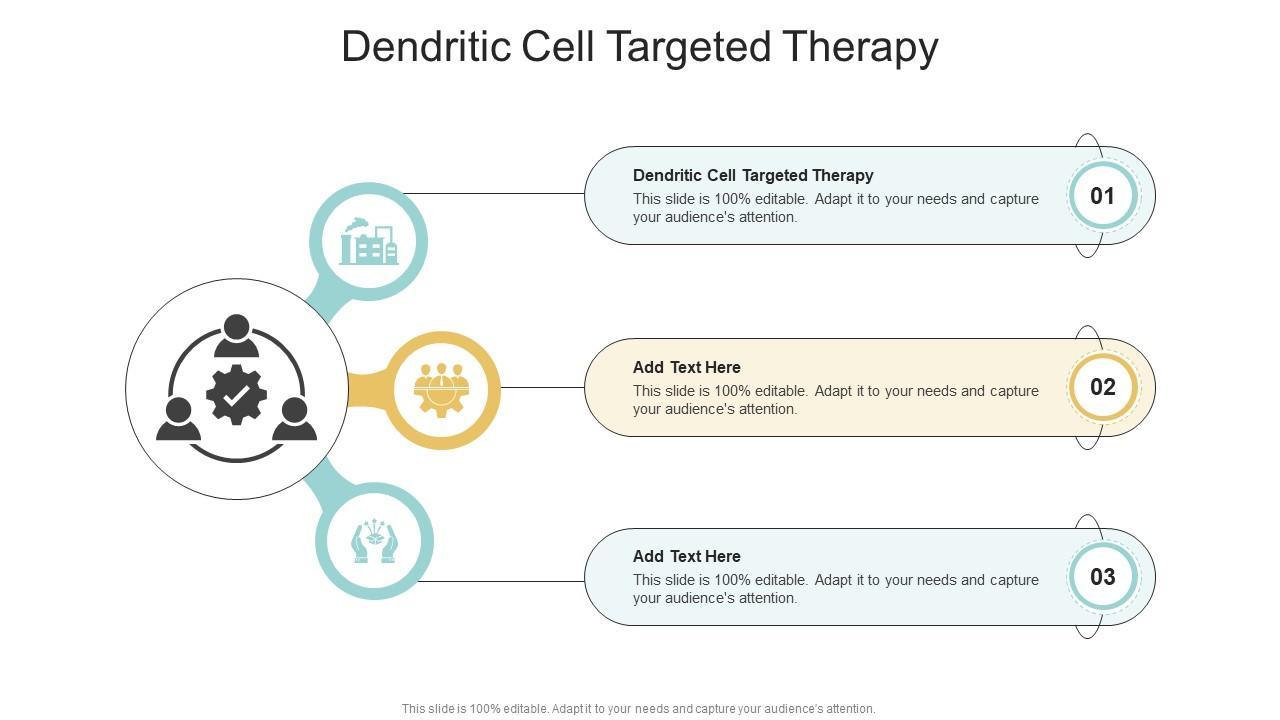 Dendritic Cell Targeted Therapy

Dendritic Cell Targeted Therapy
This slide is 100% editable. Adapt it to your needs and capture your audience's attention.

01

Add Text Here
This slide is 100% editable. Adapt it to your needs and capture your audience's attention.

02

Add Text Here
This slide is 100% editable. Adapt it to your needs and capture your audience's attention.

03

This slide is 100% editable. Adapt it to your needs and capture your audience's attention.